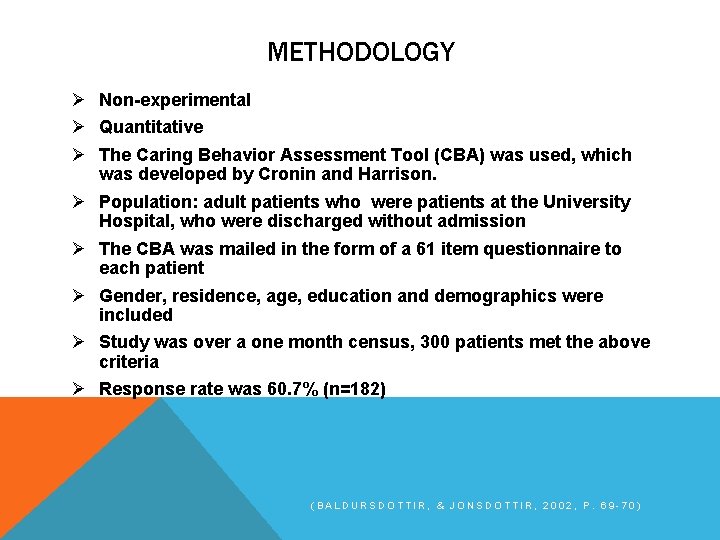 METHODOLOGY

➢ Non-experimental

➢ Quantitative

➢ The Caring Behavior Assessment Tool (CBA) was used, which was developed by Cronin and Harrison.

➢ Population: adult patients who were patients at the University Hospital, who were discharged without admission

➢ The CBA was mailed in the form of a 61 item questionnaire to each patient

➢ Gender, residence, age, education and demographics were included

➢ Study was over a one month census, 300 patients met the above criteria

➢ Response rate was 60.7% (n=182)

(BALDURSDOTTIR, & JONSDOTTIR, 2002, P. 69-70)